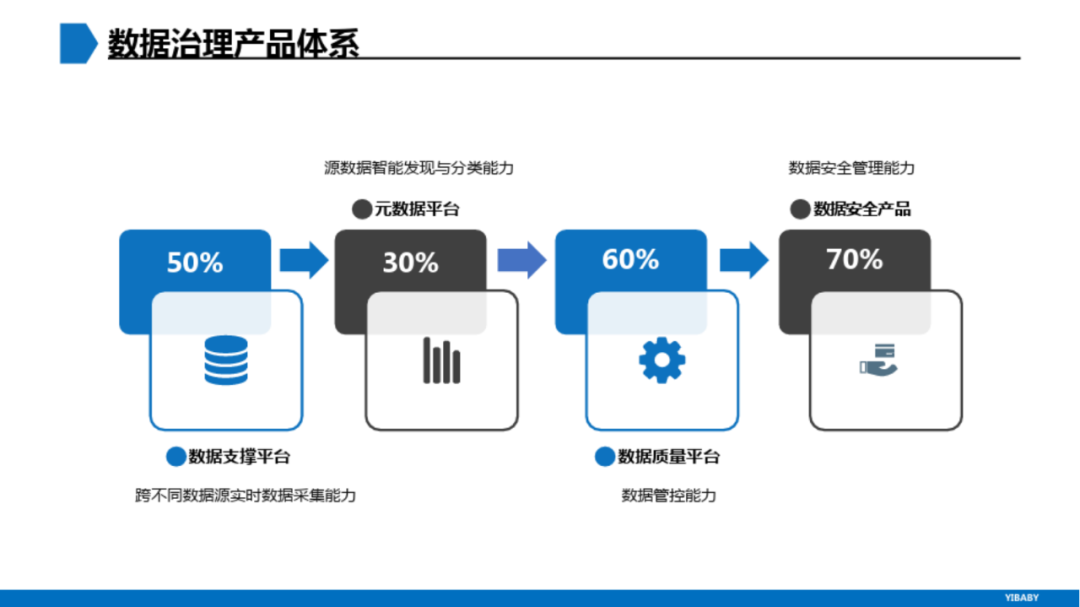 数据治理产品体系

源数据智能发现与分类能力

元数据平台

数据安全管理能力

数据安全产品

50%

30%

60%

70%

数据支撑平台

跨不同数据源实时数据采集能力

数据质量平台

数据管控能力

YIBABY